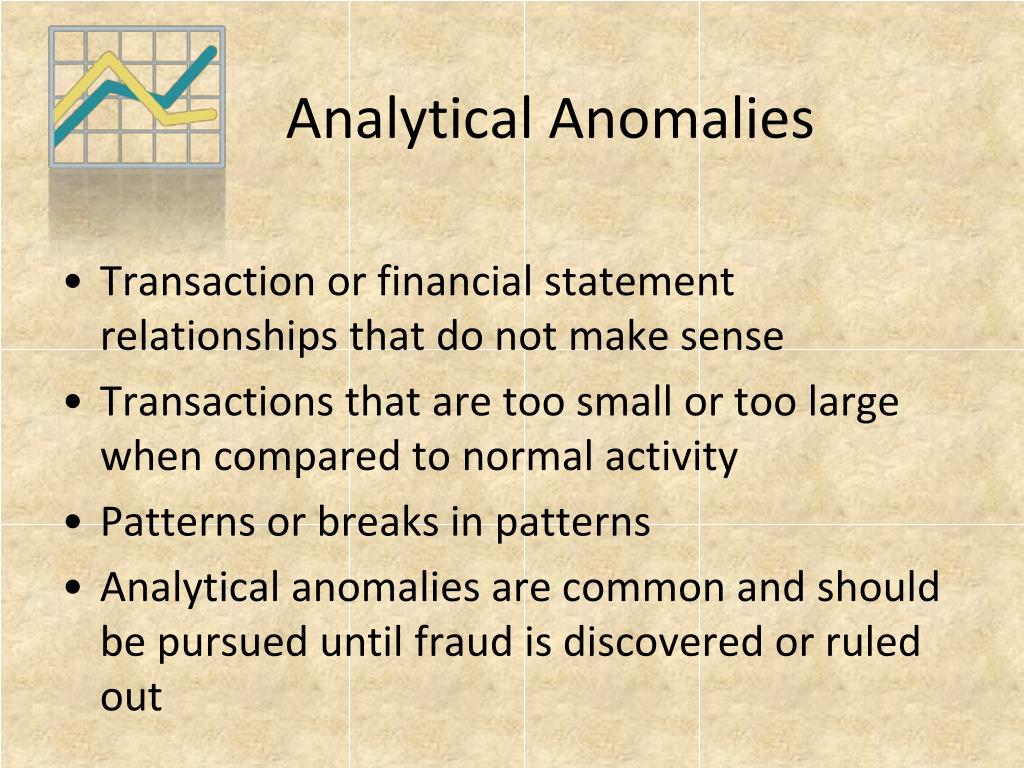 Analytical Anomalies

• Transaction or financial statement relationships that do not make sense
• Transactions that are too small or too large when compared to normal activity
• Patterns or breaks in patterns
• Analytical anomalies are common and should be pursued until fraud is discovered or ruled out